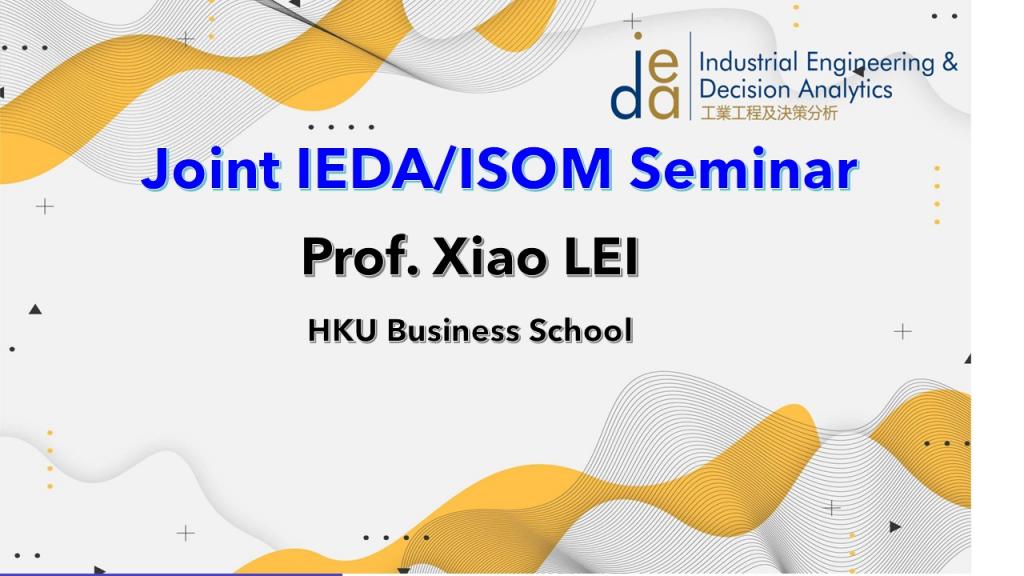 ieda Industrial Engineering & Decision Analytics
工業工程及決策分析

Joint IEDA/ISOM Seminar

Prof. Xiao LEI

HKU Business School